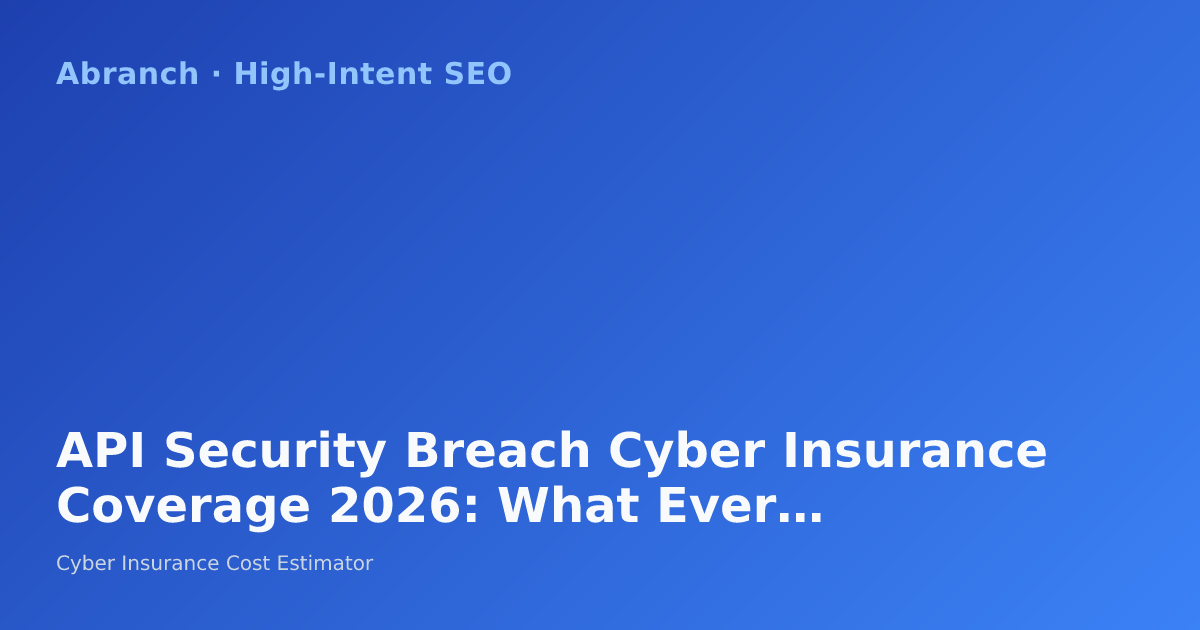 Abranch · High-Intent SEO

API Security Breach Cyber Insurance Coverage 2026: What Ever…

Cyber Insurance Cost Estimator